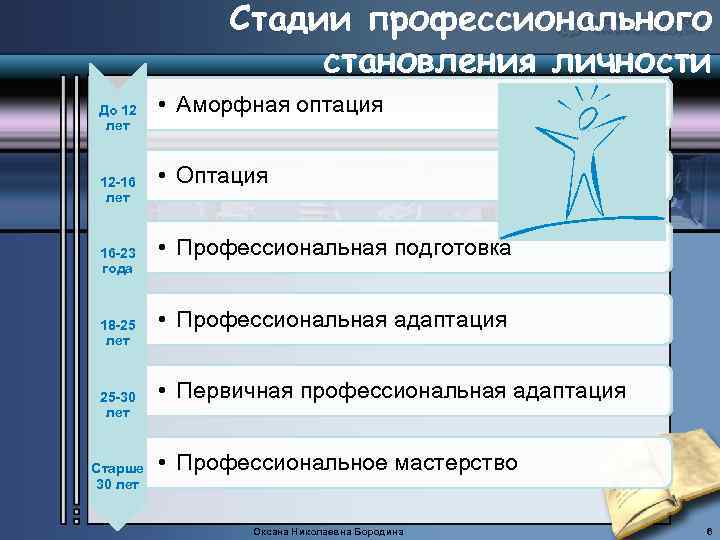 Стадии профессионального становления личности

До 12 лет

• Аморфная оптация

12-16 лет

• Оптация

16-23 года

• Профессиональная подготовка

18-25 лет

• Профессиональная адаптация

25-30 лет

• Первичная профессиональная адаптация

Старше 30 лет

• Профессиональное мастерство

Оксана Николаевна Бородина

6